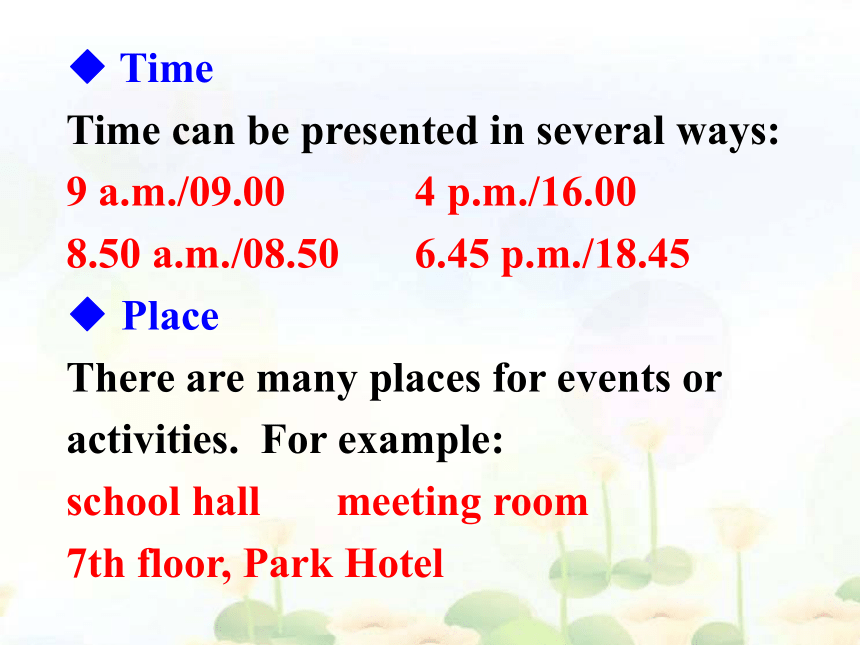 ◆ Time
Time can be presented in several ways:
9 a.m./09.00 4 p.m./16.00
8.50 a.m./08.50 6.45 p.m./18.45
◆ Place
There are many places for events or activities. For example:
school hall meeting room
7th floor, Park Hotel